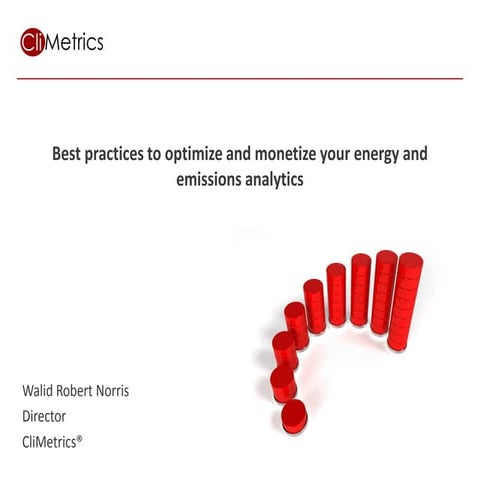 CliMetrics

Best practices to optimize and monetize your energy and emissions analytics

Walid Robert Norris
Director
CliMetrics®